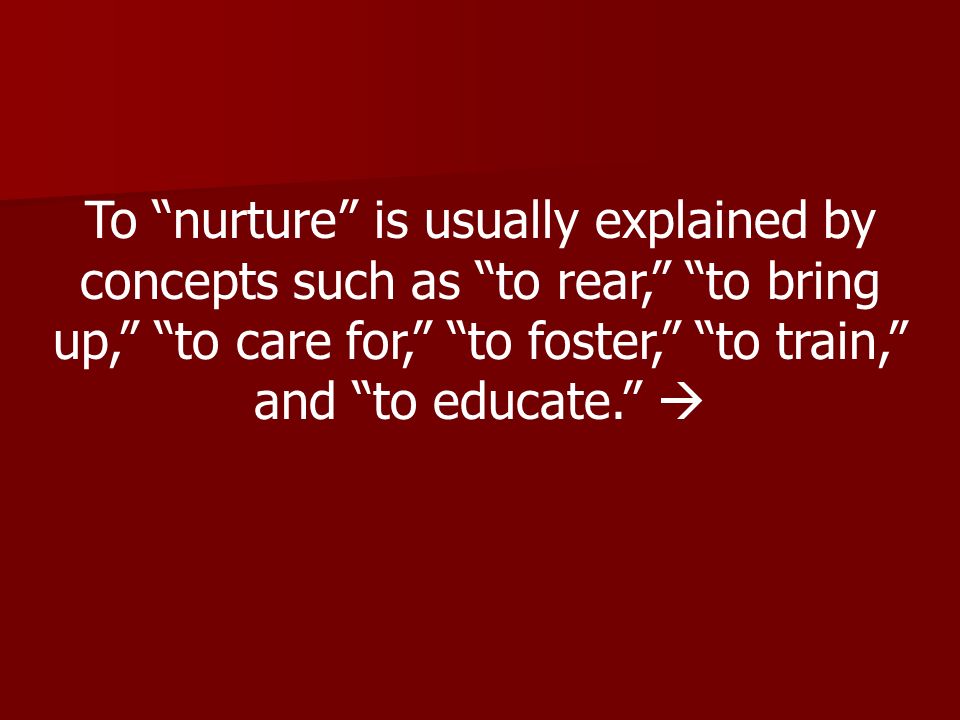 To “nurture” is usually explained by concepts such as “to rear,” “to bring up,” “to care for,” “to foster,” “to train,” and “to educate.” →